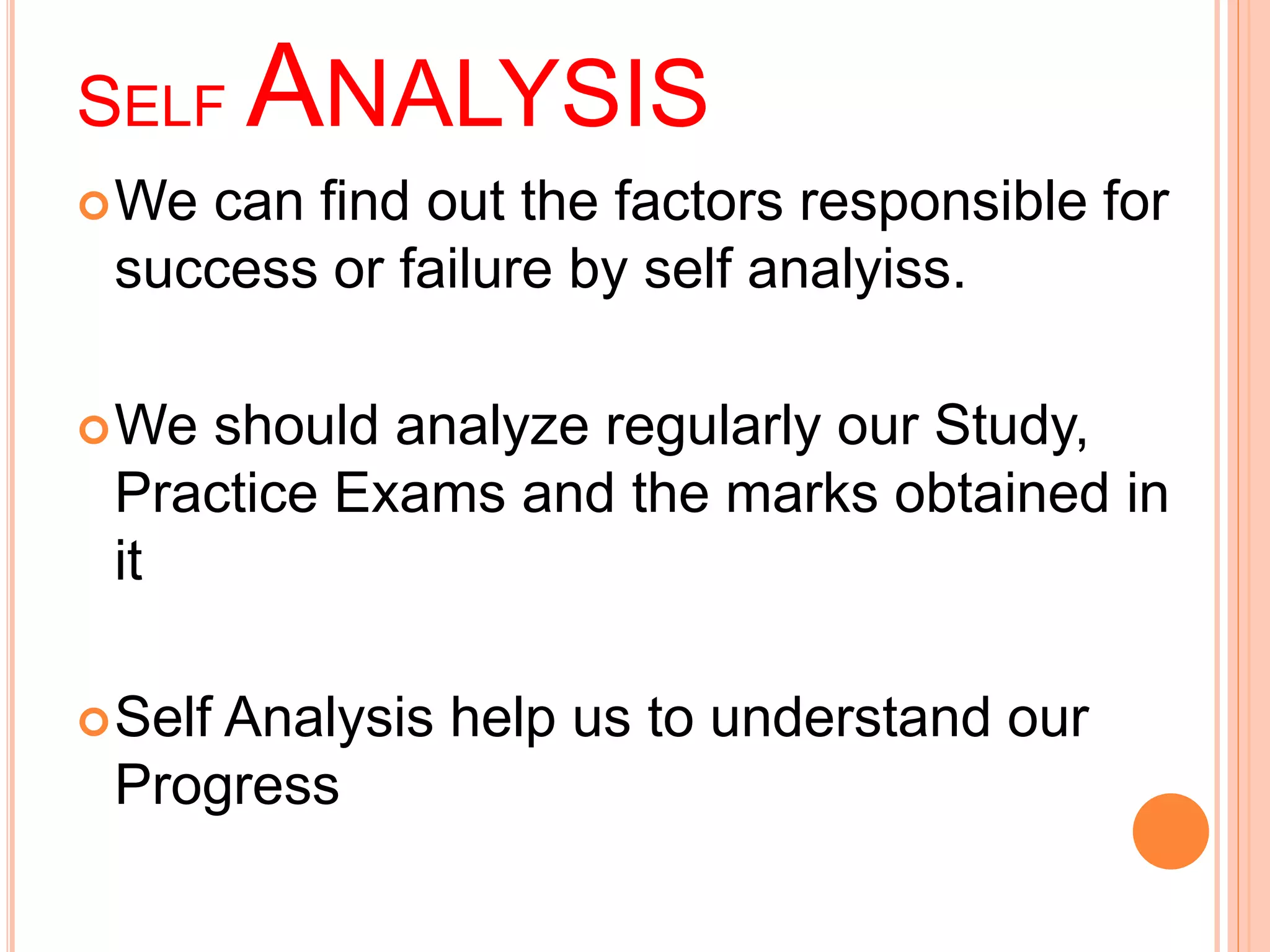 SELF ANALYSIS

We can find out the factors responsible for success or failure by self analyiss.

We should analyze regularly our Study, Practice Exams and the marks obtained in it

Self Analysis help us to understand our Progress